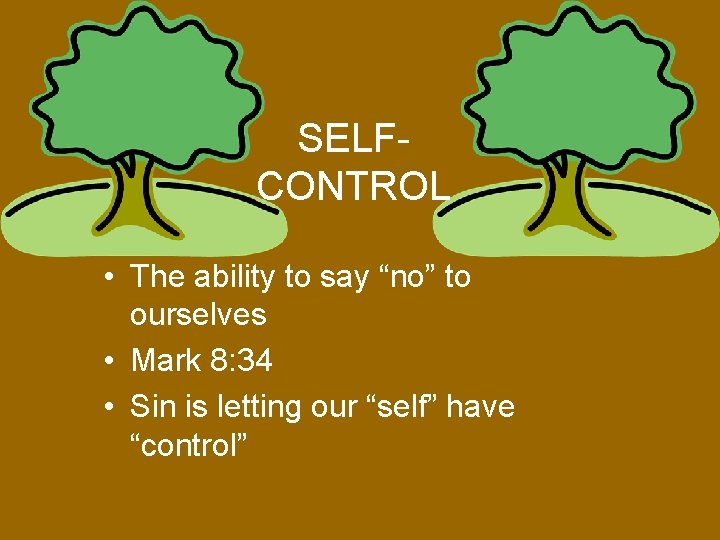 SELF-CONTROL

• The ability to say “no” to ourselves
• Mark 8:34
• Sin is letting our “self” have “control”